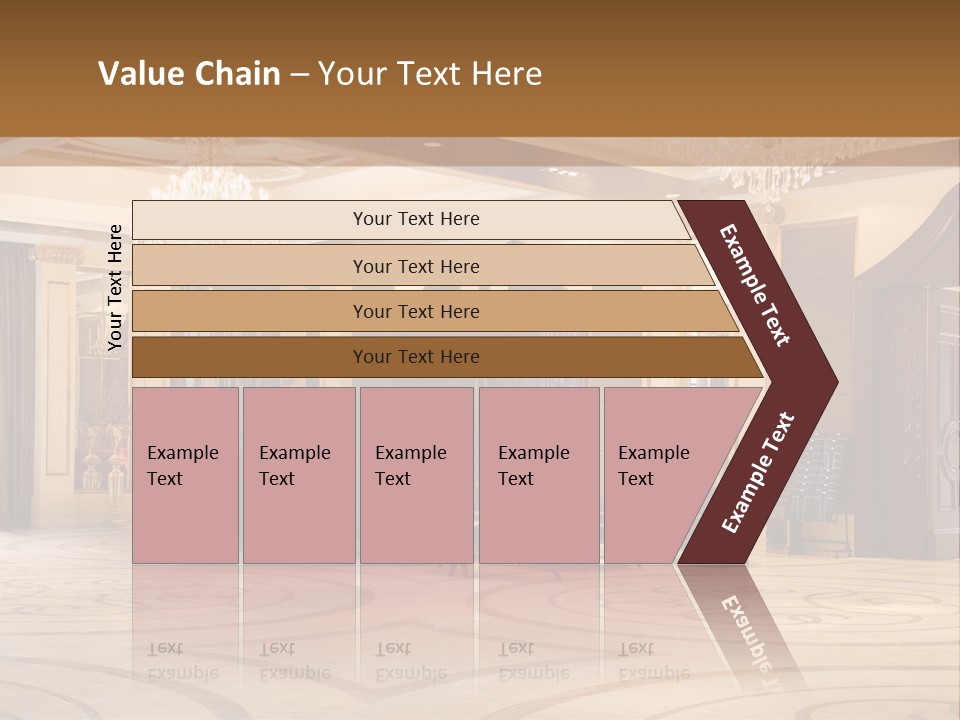 Value Chain – Your Text Here

Your Text Here

Your Text Here

Your Text Here

Your Text Here

Your Text Here

Example Text

Example Text

Example Text

Example Text

Example Text

Example Text

Example Text